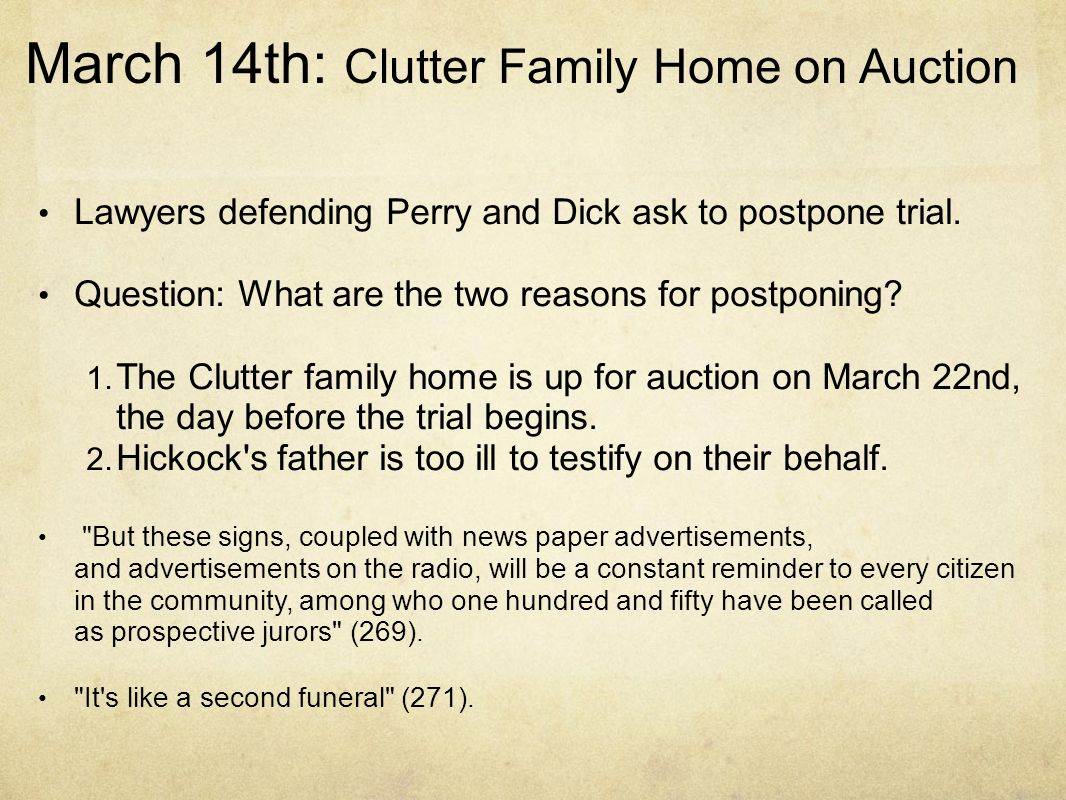 March 14th: Clutter Family Home on Auction

• Lawyers defending Perry and Dick ask to postpone trial.

• Question: What are the two reasons for postponing?

1. The Clutter family home is up for auction on March 22nd, the day before the trial begins.
2. Hickock's father is too ill to testify on their behalf.

• "But these signs, coupled with news paper advertisements, and advertisements on the radio, will be a constant reminder to every citizen in the community, among who one hundred and fifty have been called as prospective jurors" (269).

• "It's like a second funeral" (271).